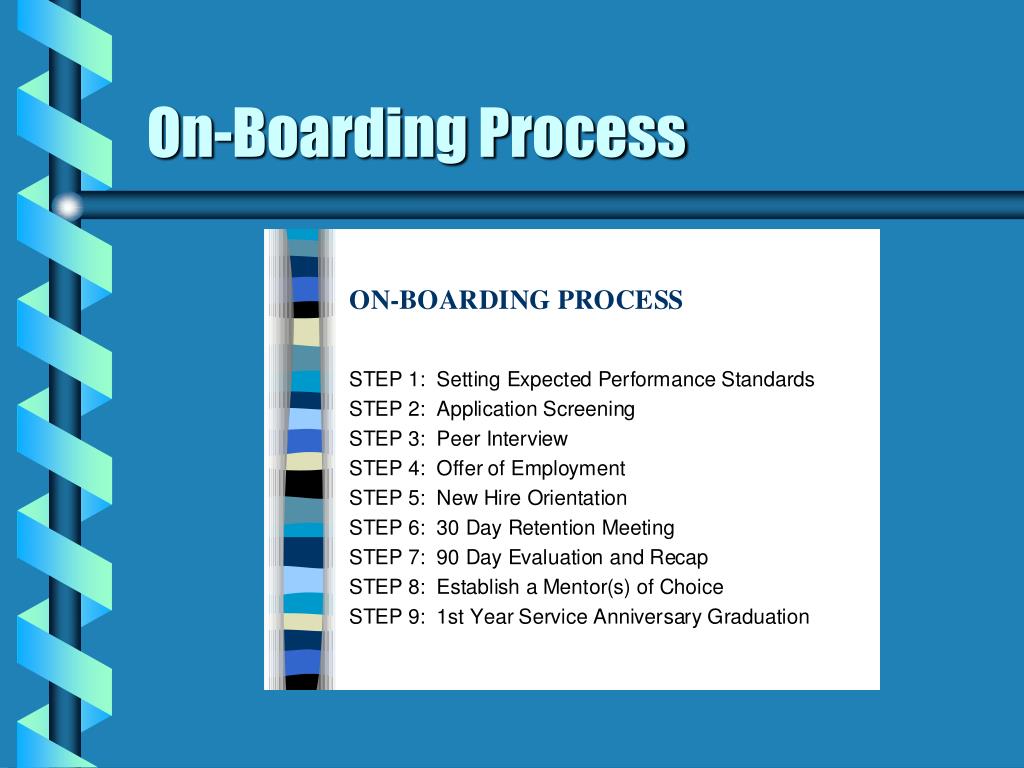 On-Boarding Process

ON-BOARDING PROCESS

STEP 1: Setting Expected Performance Standards
STEP 2: Application Screening
STEP 3: Peer Interview
STEP 4: Offer of Employment
STEP 5: New Hire Orientation
STEP 6: 30 Day Retention Meeting
STEP 7: 90 Day Evaluation and Recap
STEP 8: Establish a Mentor(s) of Choice
STEP 9: 1st Year Service Anniversary Graduation